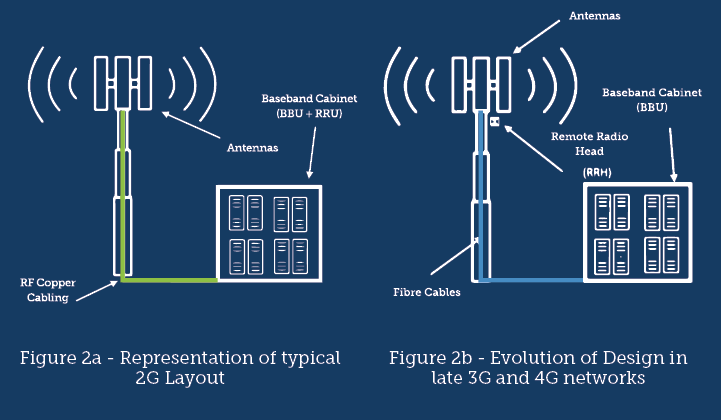 Baseband Cabinet (BBU + RRU)

Antennas

RF Copper Cabling

Figure 2a - Representation of typical 2G Layout

Antennas

Baseband Cabinet (BBU)

Remote Radio Head

(RRH)

Fibre Cables

Figure 2b - Evolution of Design in late 3G and 4G networks